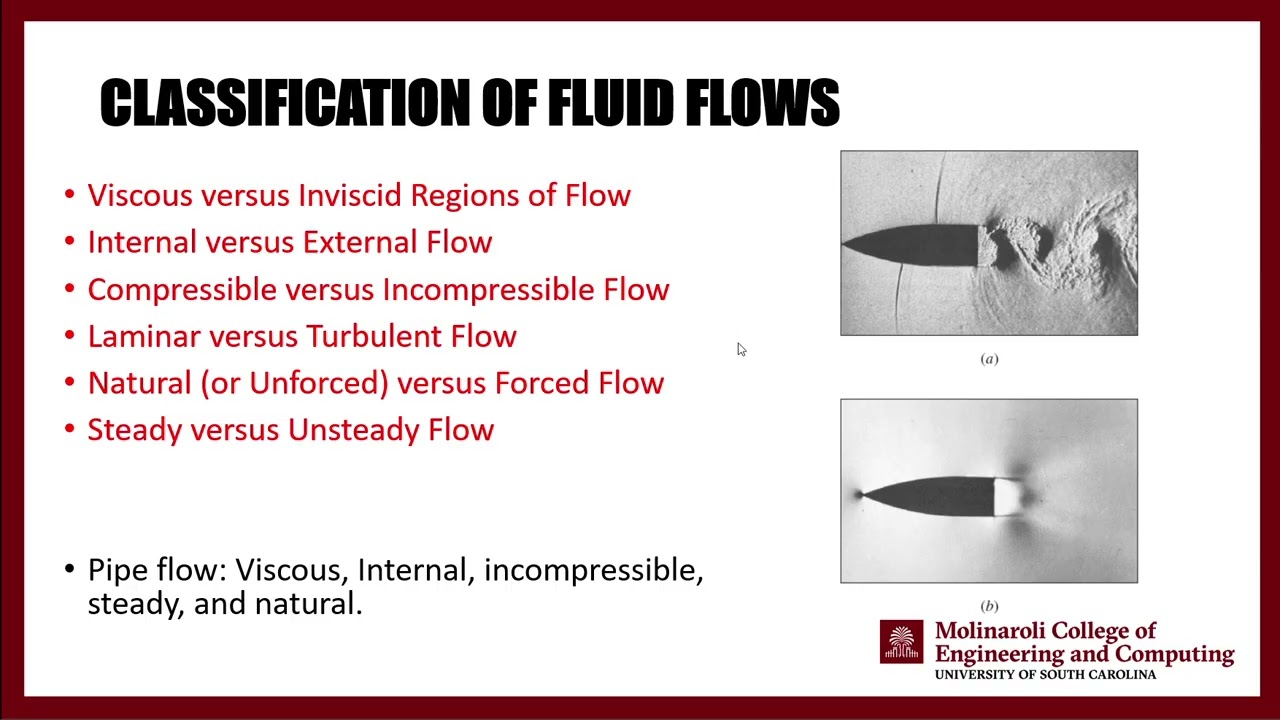 CLASSIFICATION OF FLUID FLOWS

• Viscous versus Inviscid Regions of Flow
• Internal versus External Flow
• Compressible versus Incompressible Flow
• Laminar versus Turbulent Flow
• Natural (or Unforced) versus Forced Flow
• Steady versus Unsteady Flow

• Pipe flow: Viscous, Internal, incompressible, steady, and natural.

(a)

(b)

Molinaroli College of
Engineering and Computing
UNIVERSITY OF SOUTH CAROLINA